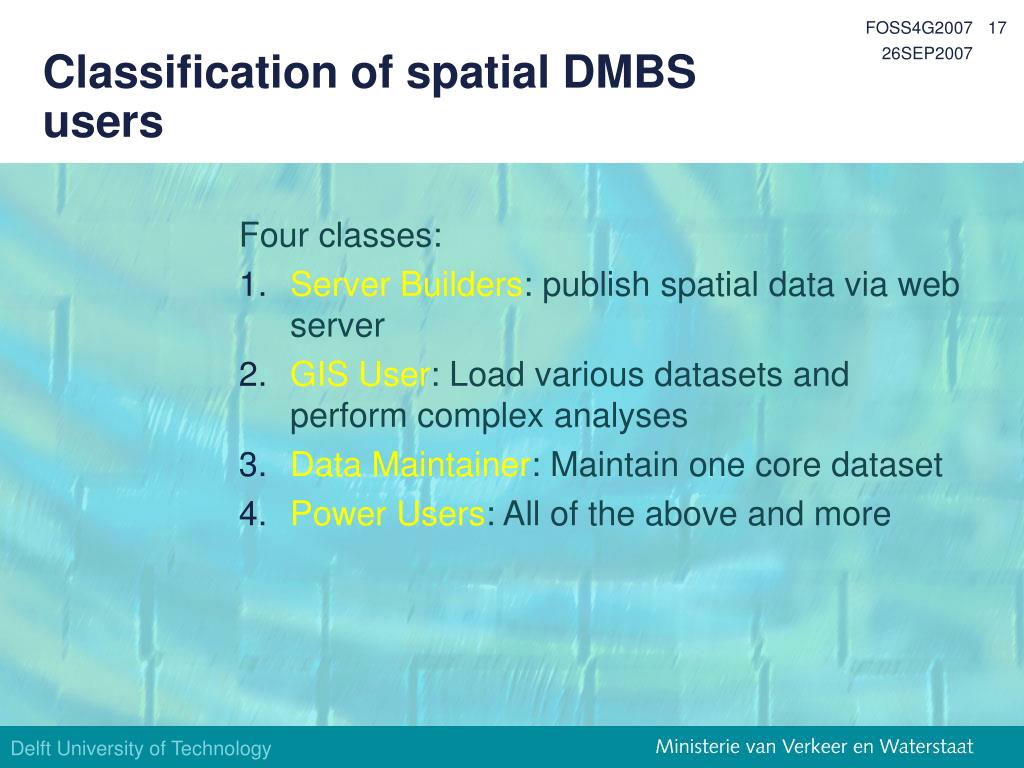 FOSS4G2007 17
26SEP2007

Classification of spatial DMBS users

Four classes:
1. Server Builders: publish spatial data via web server
2. GIS User: Load various datasets and perform complex analyses
3. Data Maintainer: Maintain one core dataset
4. Power Users: All of the above and more

Delft University of Technology

Ministerie van Verkeer en Waterstaat